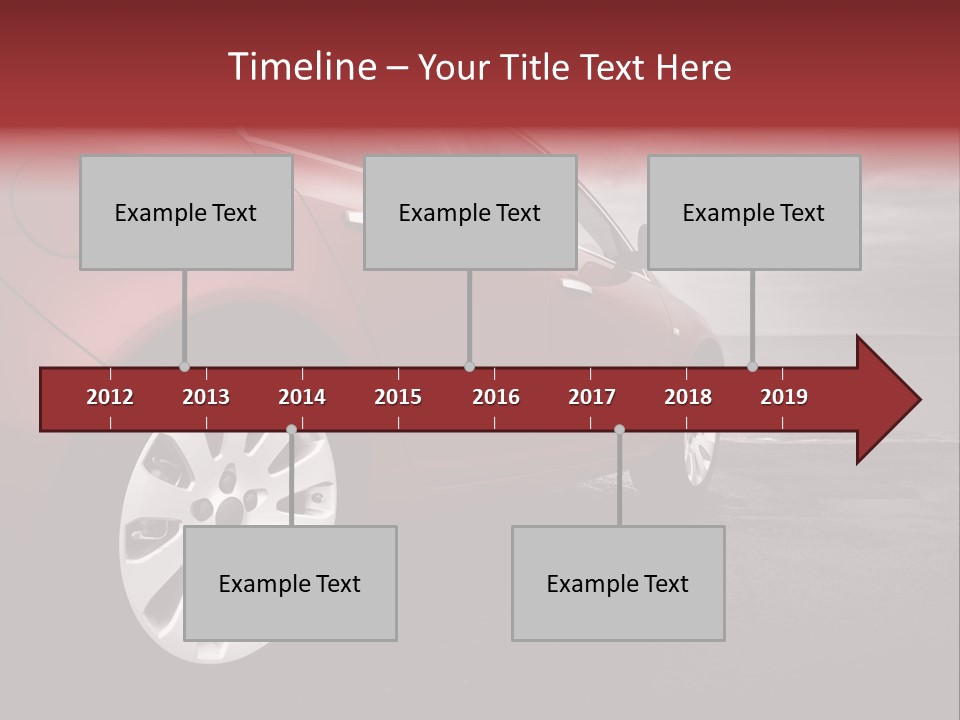 Timeline – Your Title Text Here

Example Text

Example Text

Example Text

2012 2013 2014 2015 2016 2017 2018 2019

Example Text

Example Text